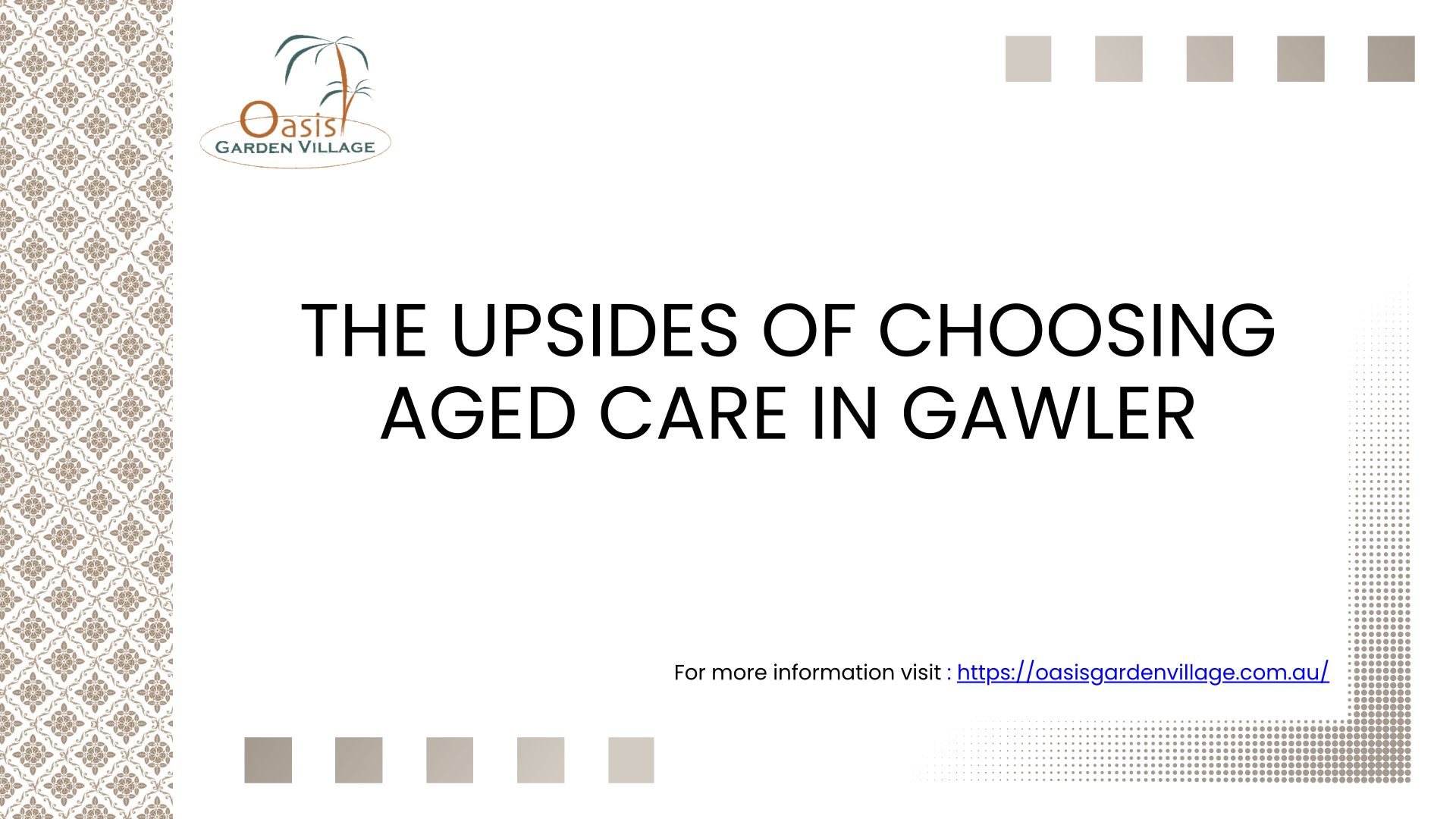 Oasis
GARDEN VILLAGE

THE UPSIDES OF CHOOSING AGED CARE IN GAWLER

For more information visit : https://oasisgardenvillage.com.au/